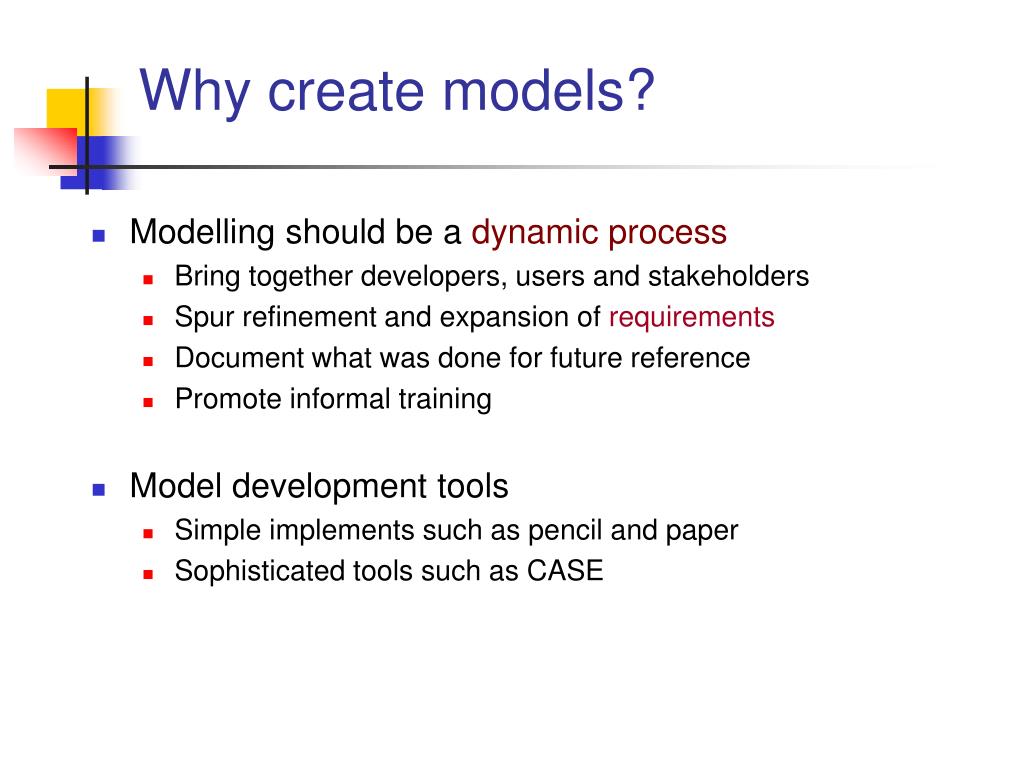 Why create models?

Modelling should be a dynamic process
Bring together developers, users and stakeholders
Spur refinement and expansion of requirements
Document what was done for future reference
Promote informal training

Model development tools
Simple implements such as pencil and paper
Sophisticated tools such as CASE